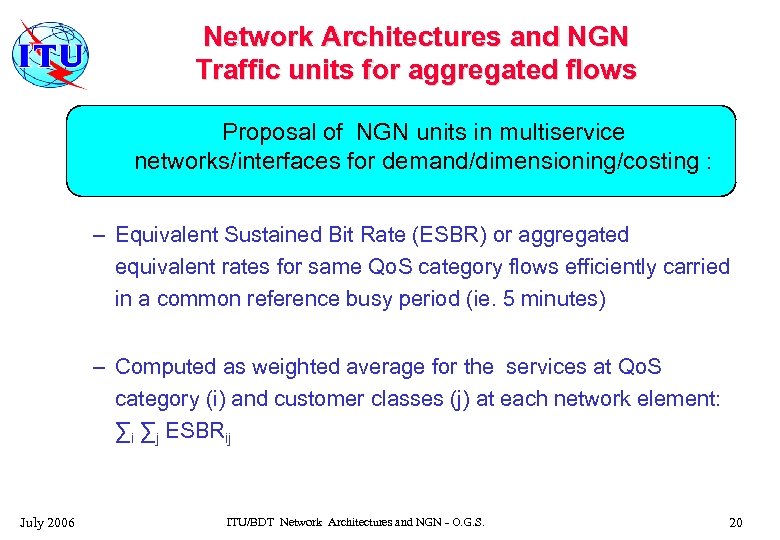 ITU

Network Architectures and NGN
Traffic units for aggregated flows

Proposal of NGN units in multiservice networks/interfaces for demand/dimensioning/costing :

– Equivalent Sustained Bit Rate (ESBR) or aggregated equivalent rates for same QoS category flows efficiently carried in a common reference busy period (ie. 5 minutes)

– Computed as weighted average for the services at QoS category (i) and customer classes (j) at each network element: $\sum_i \sum_j ESBR_{ij}$

July 2006 ITU/BDT Network Architectures and NGN - O.G.S. 20